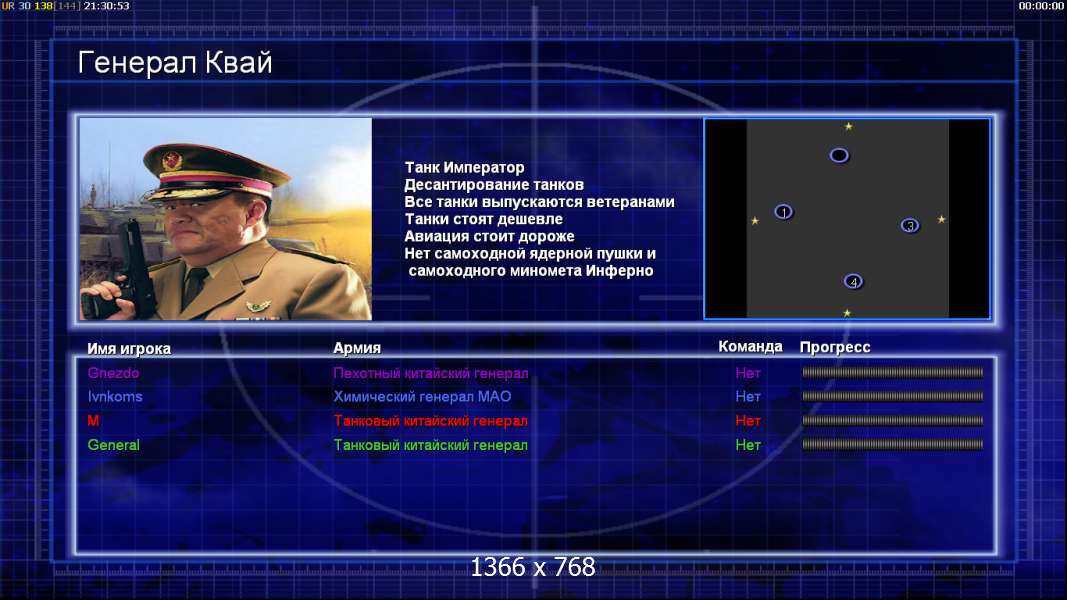 UR 30 138[144] 21:30:53

00:00:00

Генерал Квай

Танк Император
Десантирование танков
Все танки выпускаются ветеранами
Танки стоят дешевле
Авиация стоит дороже
Нет самоходной ядерной пушки и самоходного миномета Инферно

1
3
4

| Имя игрока | Армия | Команда | Прогресс |
|---|---|---|---|
| Gnezdo | Пехотный китайский генерал | Нет | |
| Ivnkoms | Химический генерал МАО | Нет | |
| M | Танковый китайский генерал | Нет | |
| General | Танковый китайский генерал | Нет | |

1366 x 768